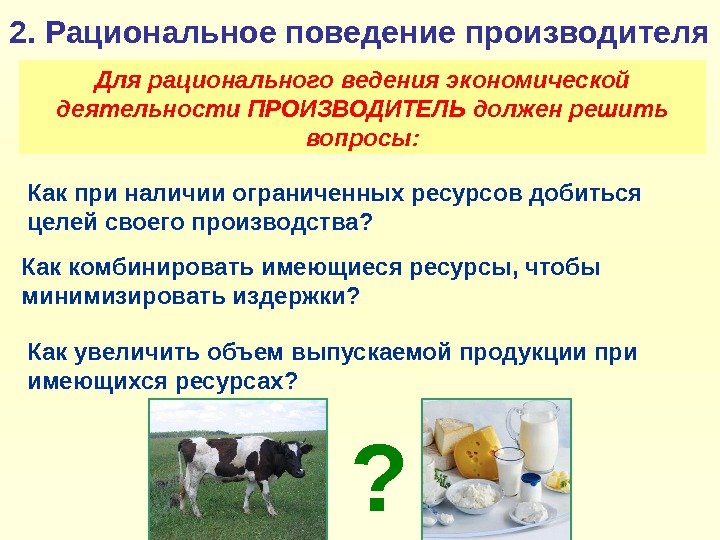 2. Рациональное поведение производителя

Для рационального ведения экономической деятельности ПРОИЗВОДИТЕЛЬ должен решить вопросы:

Как при наличии ограниченных ресурсов добиться целей своего производства?

Как комбинировать имеющиеся ресурсы, чтобы минимизировать издержки?

Как увеличить объем выпускаемой продукции при имеющихся ресурсах?

?